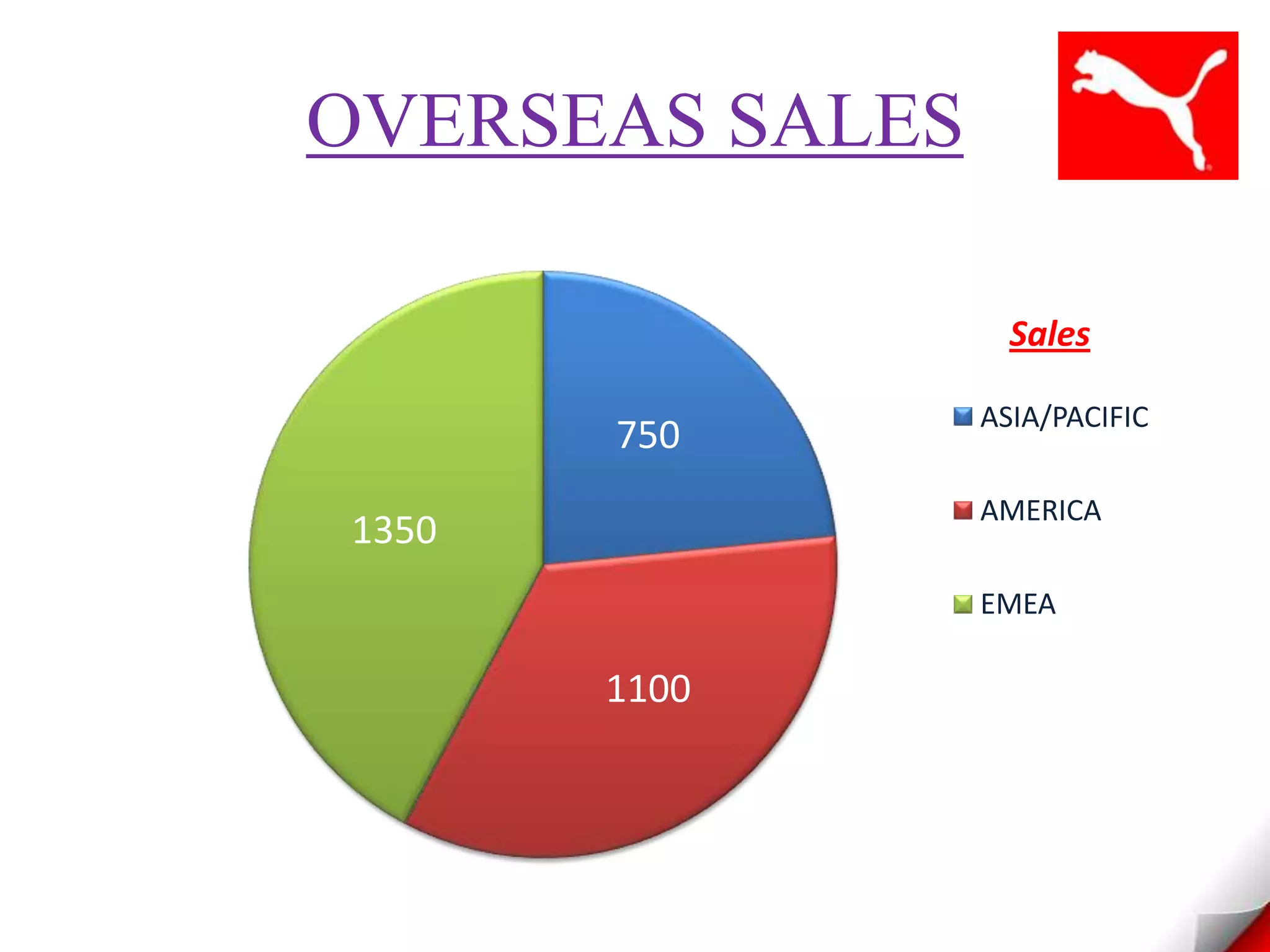 OVERSEAS SALES

750

1350

1100

Sales

ASIA/PACIFIC

AMERICA

EMEA